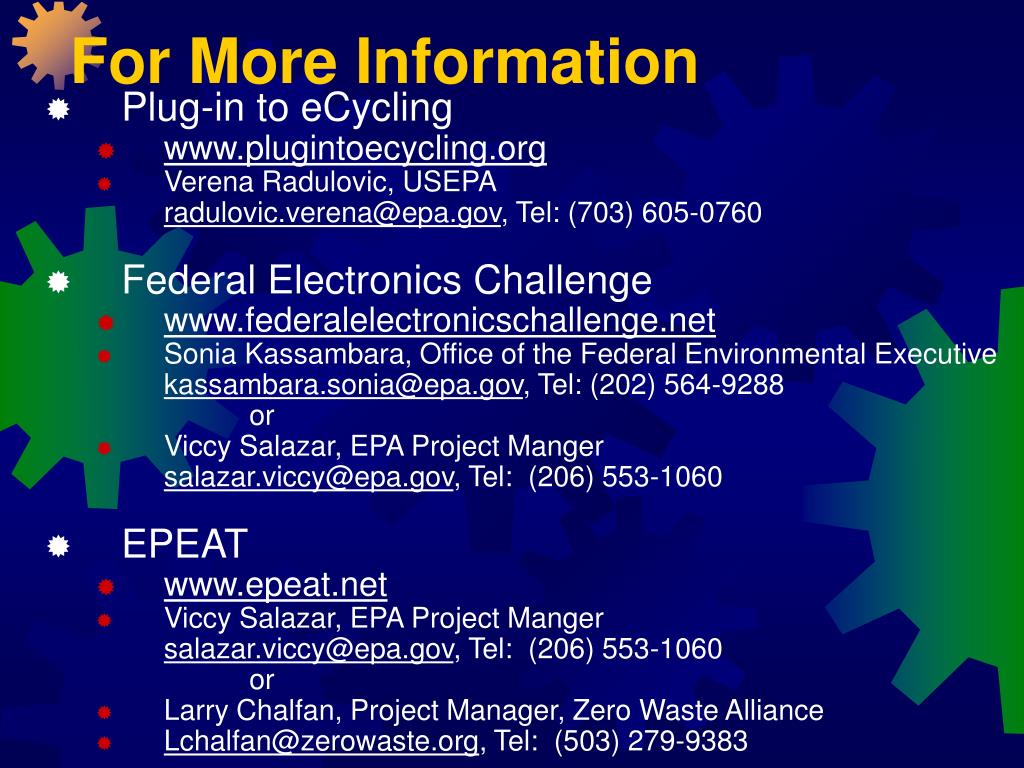 For More Information

Plug-in to eCycling

www.plugintoecycling.org

Verena Radulovic, USEPA
radulovic.verena@epa.gov, Tel: (703) 605-0760

Federal Electronics Challenge

www.federalelectronicschallenge.net

Sonia Kassambara, Office of the Federal Environmental Executive
kassambara.sonia@epa.gov, Tel: (202) 564-9288
or

Viccy Salazar, EPA Project Manger
salazar.viccy@epa.gov, Tel: (206) 553-1060

EPEAT

www.epeat.net

Viccy Salazar, EPA Project Manger
salazar.viccy@epa.gov, Tel: (206) 553-1060
or

Larry Chalfan, Project Manager, Zero Waste Alliance

Lchalfan@zerowaste.org, Tel: (503) 279-9383